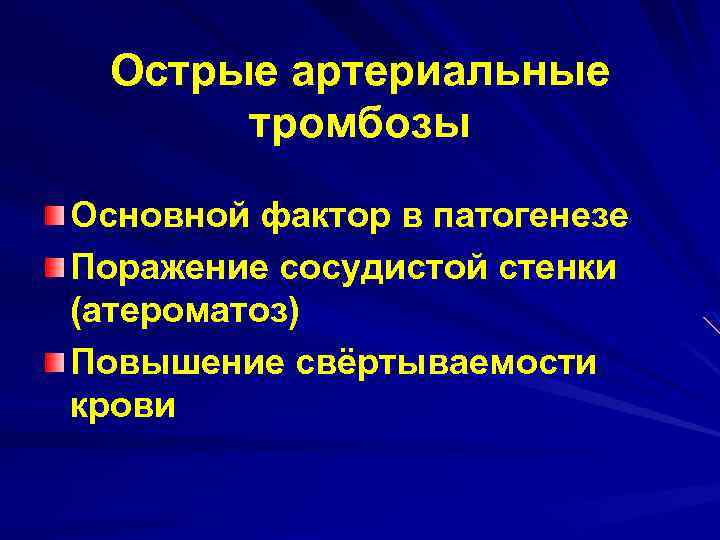 Острые артериальные тромбозы

Основной фактор в патогенезе

Поражение сосудистой стенки (атероматоз)

Повышение свёртываемости крови